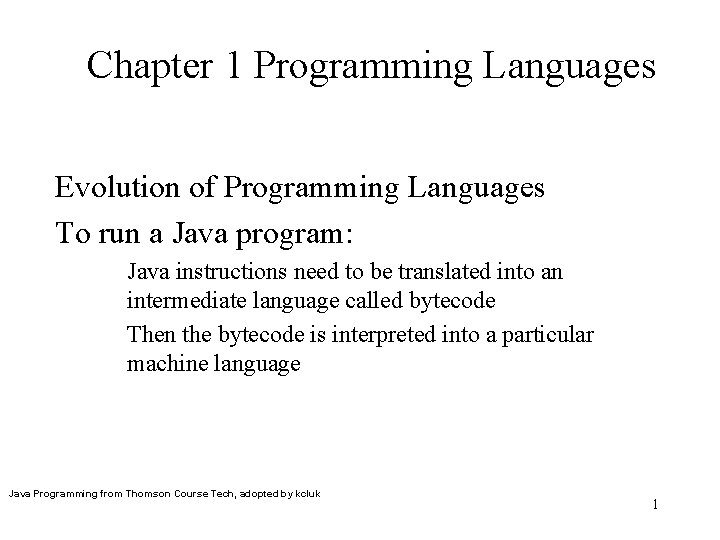 Chapter 1 Programming Languages

Evolution of Programming Languages

To run a Java program:

Java instructions need to be translated into an intermediate language called bytecode

Then the bytecode is interpreted into a particular machine language

Java Programming from Thomson Course Tech, adopted by kcluk

1